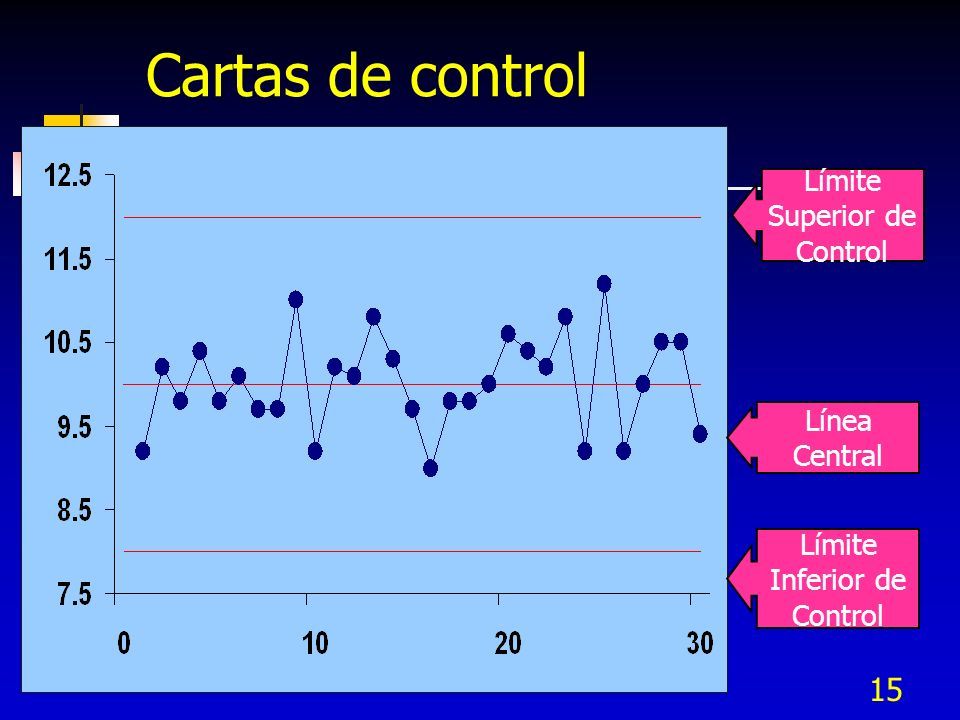 Cartas de control

12.5
11.5
10.5
9.5
8.5
7.5

0
10
20
30

Límite Superior de Control

Línea Central

Límite Inferior de Control

15